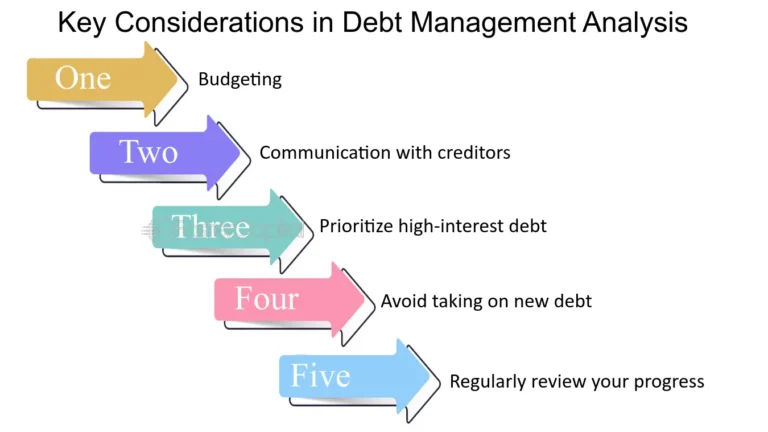 Key Considerations in Debt Management Analysis

One
Budgeting

Two
Communication with creditors

Three
Prioritize high-interest debt

Four
Avoid taking on new debt

Five
Regularly review your progress